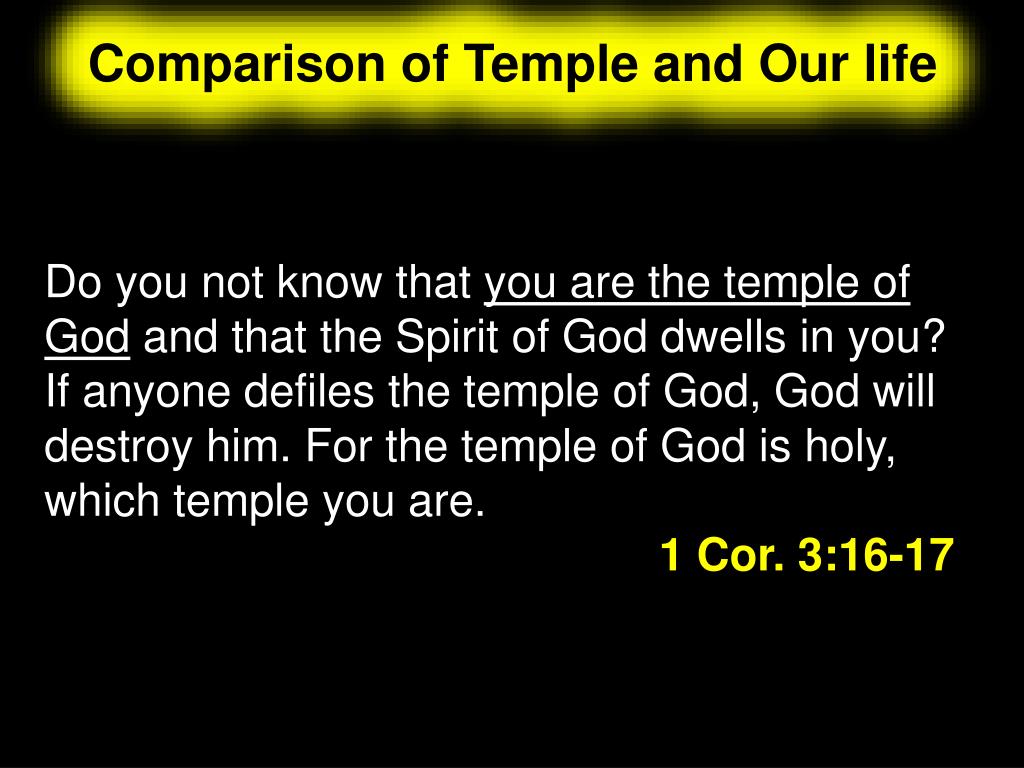 Comparison of Temple and Our life

Do you not know that you are the temple of God and that the Spirit of God dwells in you? If anyone defiles the temple of God, God will destroy him. For the temple of God is holy, which temple you are.

1 Cor. 3:16-17